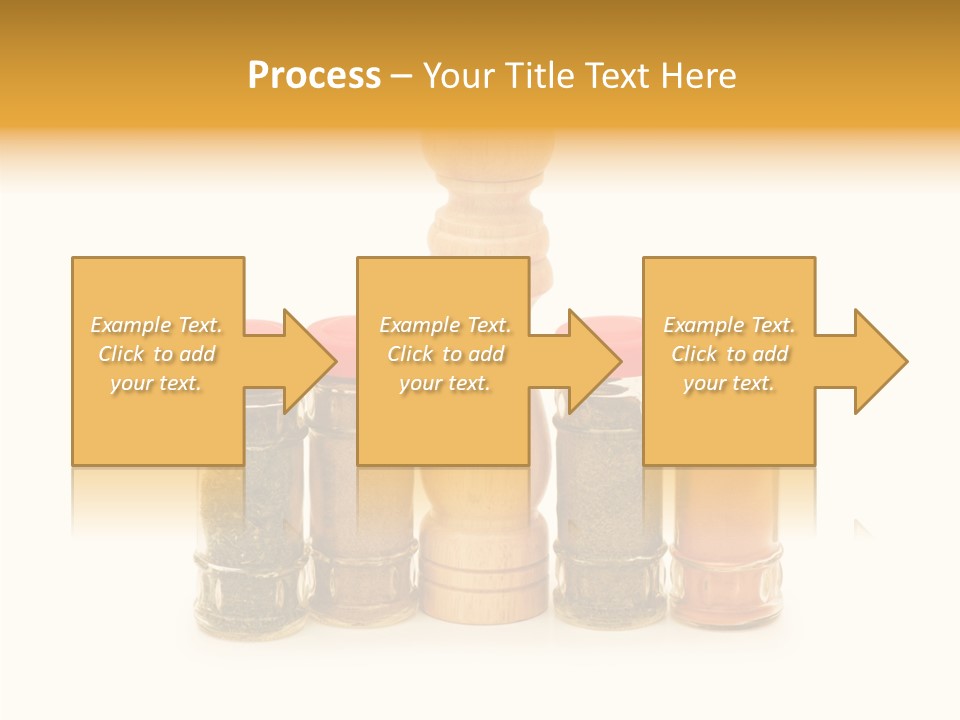 Process – Your Title Text Here

Example Text. Click to add your text.

Example Text. Click to add your text.

Example Text. Click to add your text.